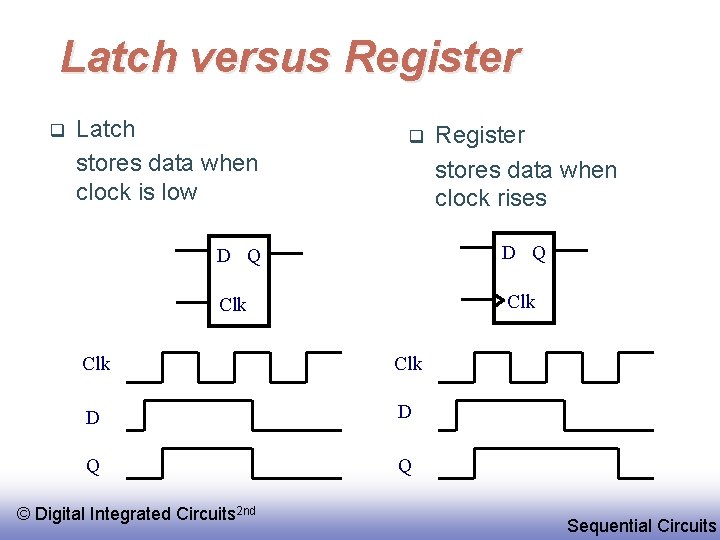 Latch versus Register

❑ Latch
stores data when clock is low

D Q
Clk

Clk
D
Q

❑ Register
stores data when clock rises

D Q
Clk

Clk
D
Q

© Digital Integrated Circuits$^{2nd}$

Sequential Circuits